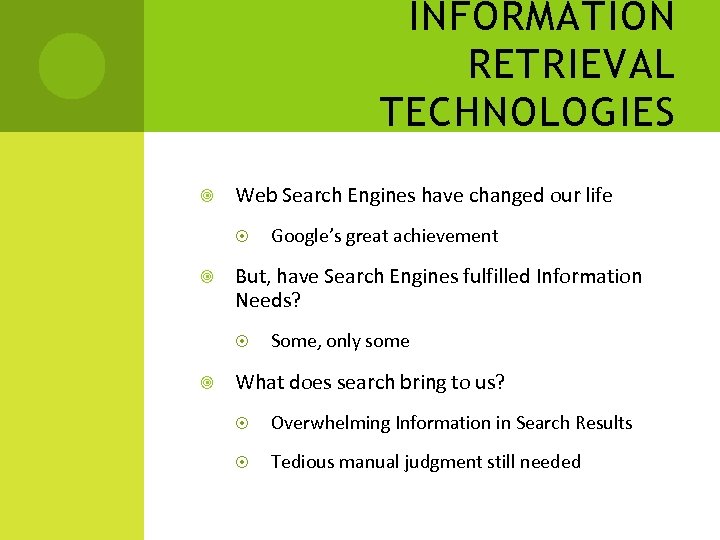 INFORMATION RETRIEVAL TECHNOLOGIES

Web Search Engines have changed our life

Google's great achievement

But, have Search Engines fulfilled Information Needs?

Some, only some

What does search bring to us?

Overwhelming Information in Search Results

Tedious manual judgment still needed